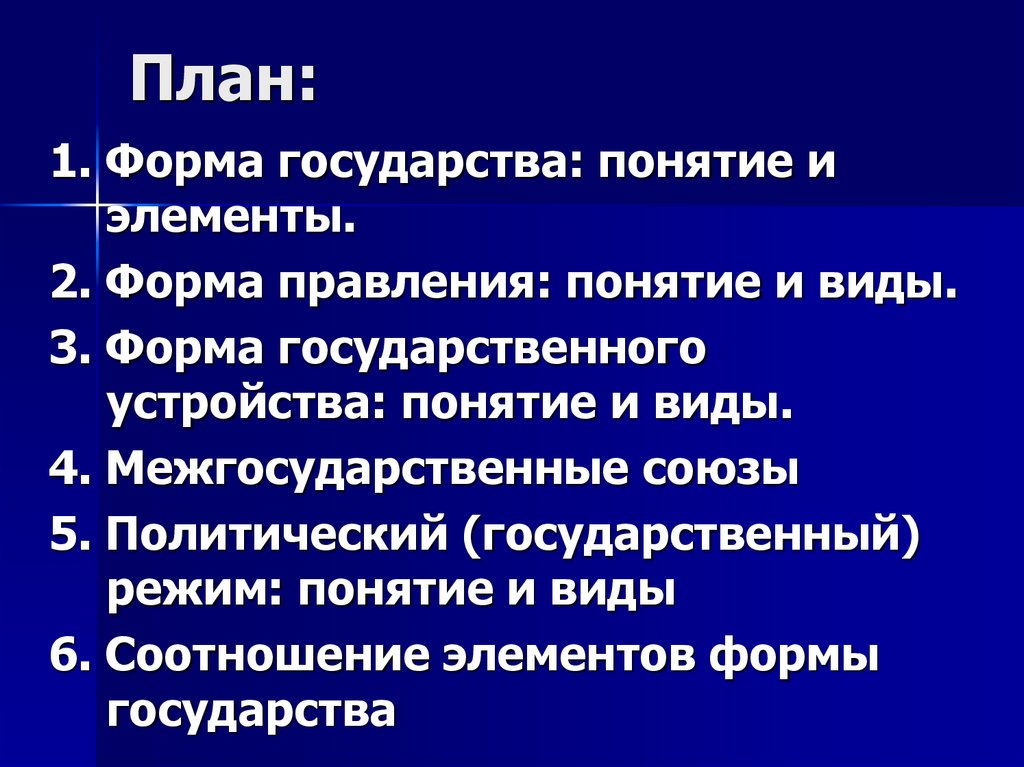 План:

1. Форма государства: понятие и элементы.
2. Форма правления: понятие и виды.
3. Форма государственного устройства: понятие и виды.
4. Межгосударственные союзы
5. Политический (государственный) режим: понятие и виды
6. Соотношение элементов формы государства